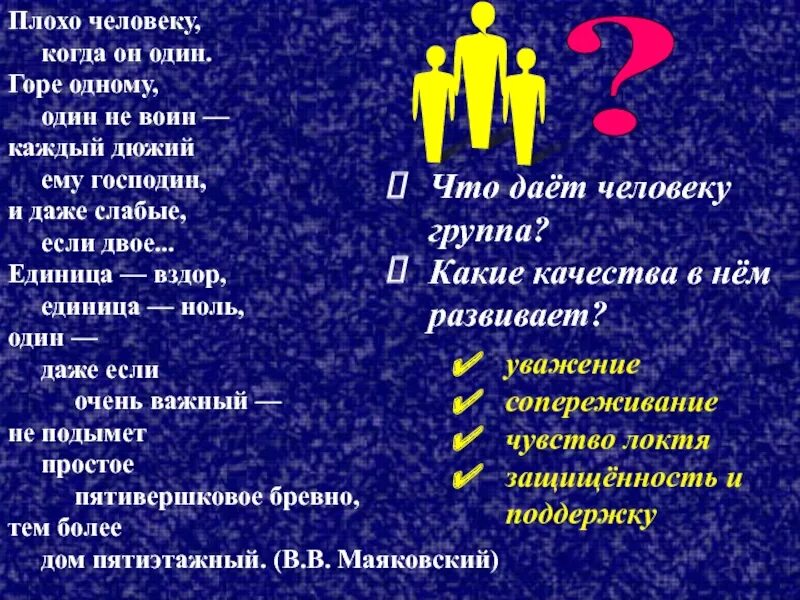 Плохо человеку,
когда он один.
Горе одному,
один не воин —
каждый дюжий
ему господин,
и даже слабые,
если двое...
Единица — вздор,
единица — ноль,
один —
даже если
очень важный —
не подымет
простое
пятивершковое бревно,
тем более
дом пятиэтажный. (В.В. Маяковский)

?

Что даёт человеку группа?

Какие качества в нём развивает?

✔ уважение
✔ сопереживание
✔ чувство локтя
✔ защищённость и поддержку